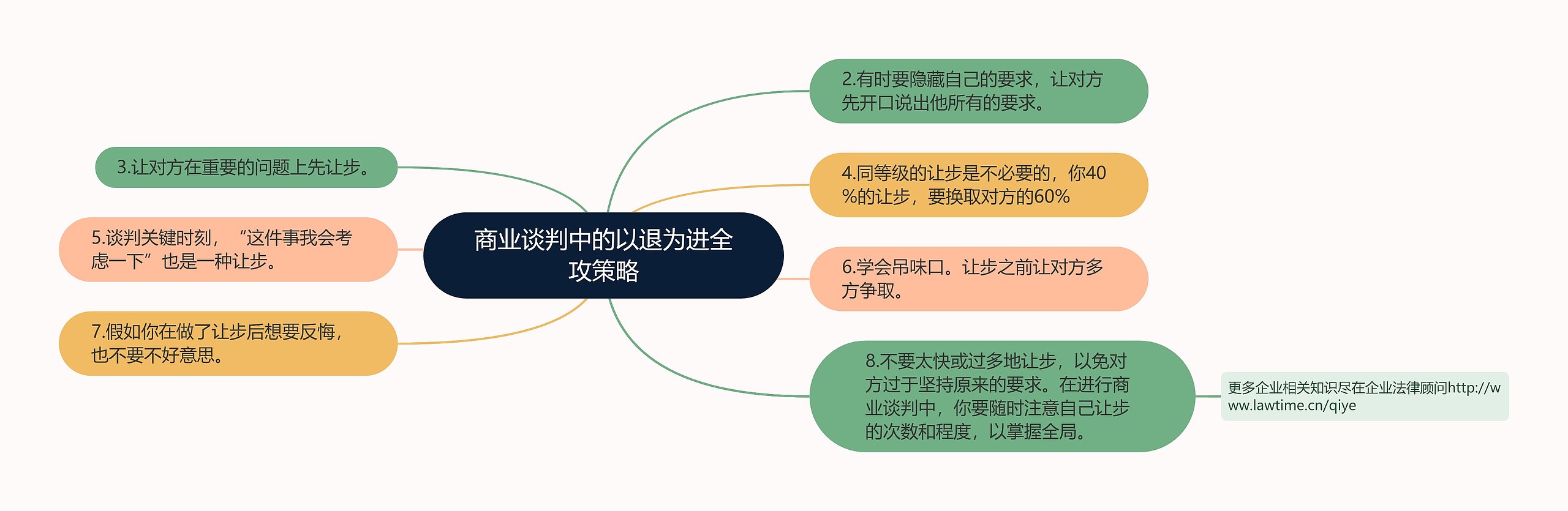 商业谈判中的以退为进全攻策略

2.有时要隐藏自己的要求，让对方先开口说出他所有的要求。

3.让对方在重要的问题上先让步。

4.同等级的让步是不必要的，你40%的让步，要换取对方的60%

5.谈判关键时刻，“这件事我会考虑一下”也是一种让步。

6.学会吊味口。让步之前让对方多方争取。

7.假如你在做了让步后想要反悔，也不要不好意思。

8.不要太快或过多地让步，以免对方过于坚持原来的要求。在进行商业谈判中，你要随时注意自己让步的次数和程度，以掌握全局。

更多企业相关知识尽在企业法律顾问http://www.lawtime.cn/qiye